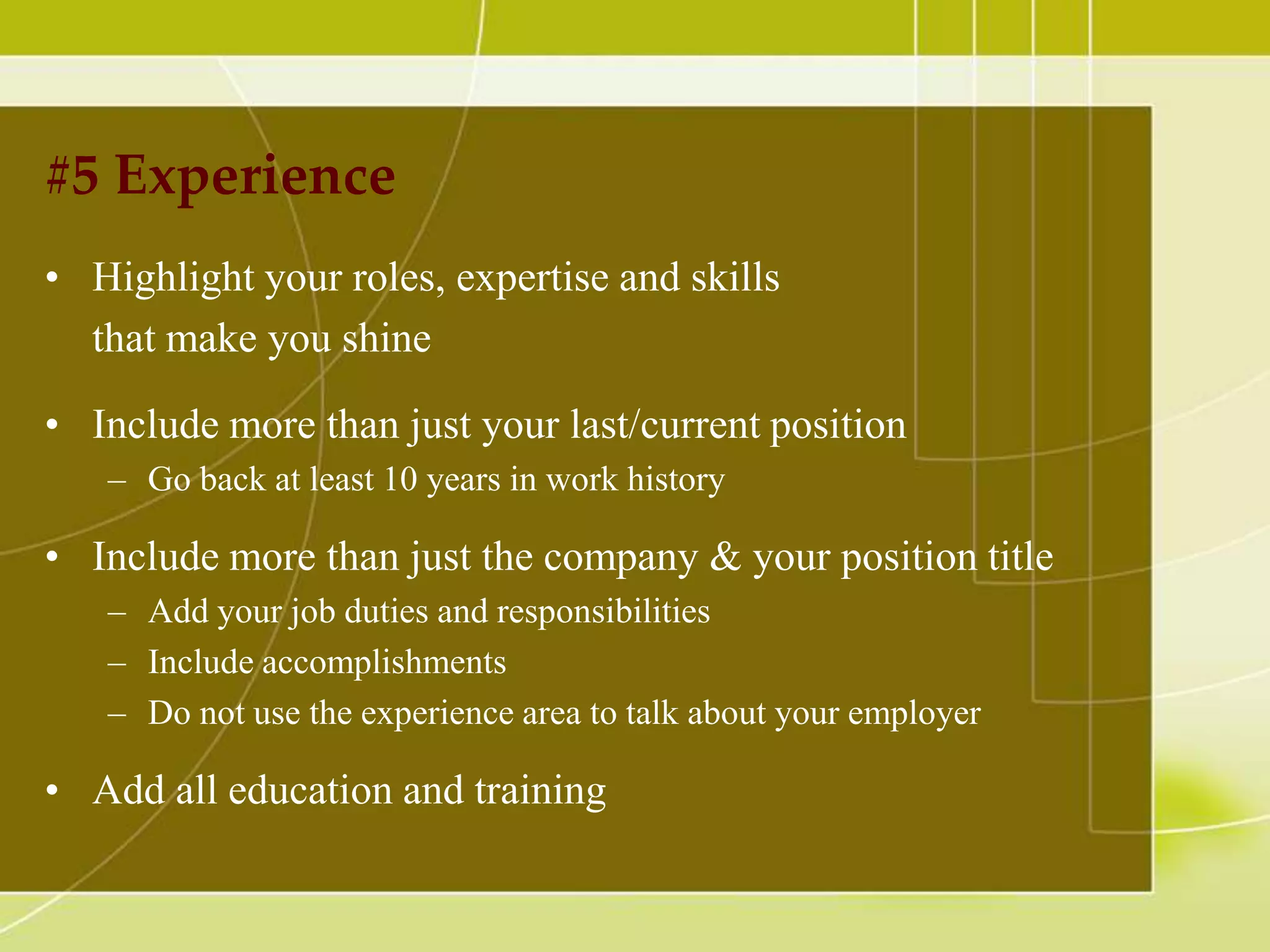 #5 Experience

• Highlight your roles, expertise and skills that make you shine

• Include more than just your last/current position
– Go back at least 10 years in work history

• Include more than just the company & your position title
– Add your job duties and responsibilities
– Include accomplishments
– Do not use the experience area to talk about your employer

• Add all education and training